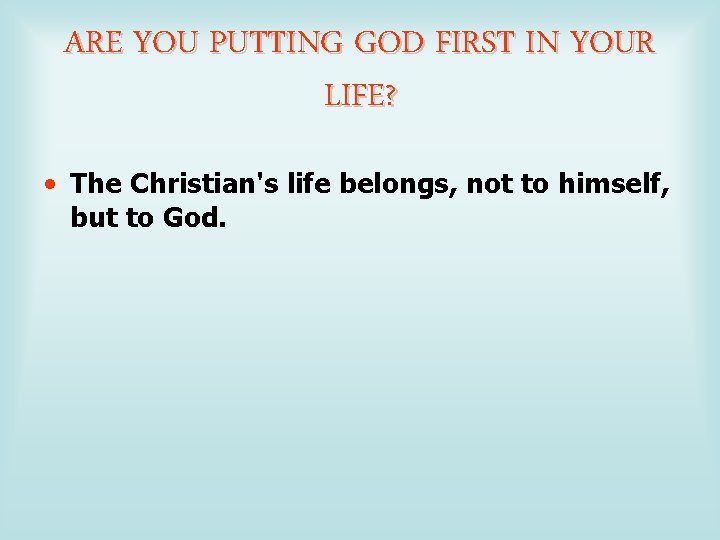 ARE YOU PUTTING GOD FIRST IN YOUR LIFE?

• The Christian's life belongs, not to himself, but to God.